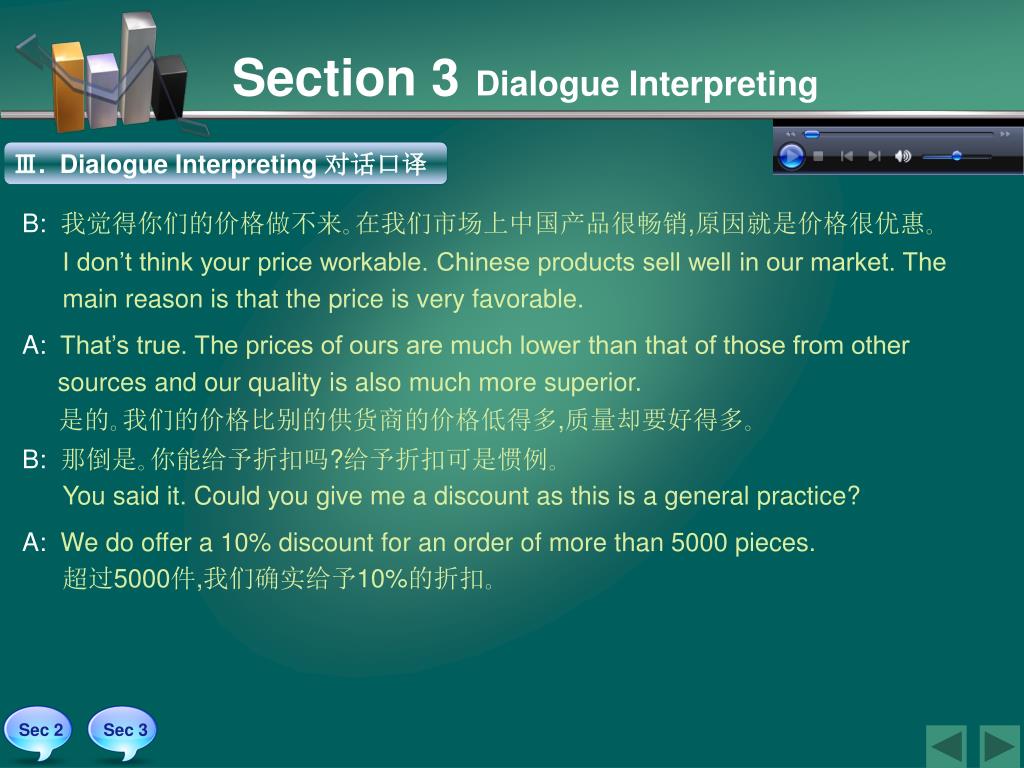 Section 3 Dialogue Interpreting

Ⅲ. Dialogue Interpreting 对话口译

B: 我觉得你们的价格做不来。在我们市场上中国产品很畅销,原因就是价格很优惠。
I don’t think your price workable. Chinese products sell well in our market. The main reason is that the price is very favorable.

A: That’s true. The prices of ours are much lower than that of those from other sources and our quality is also much more superior.
是的。我们的价格比别的供货商的价格低得多,质量却要好得多。

B: 那倒是。你能给予折扣吗?给予折扣可是惯例。
You said it. Could you give me a discount as this is a general practice?

A: We do offer a 10% discount for an order of more than 5000 pieces.
超过5000件,我们确实给予10%的折扣。

Sec 2 Sec 3